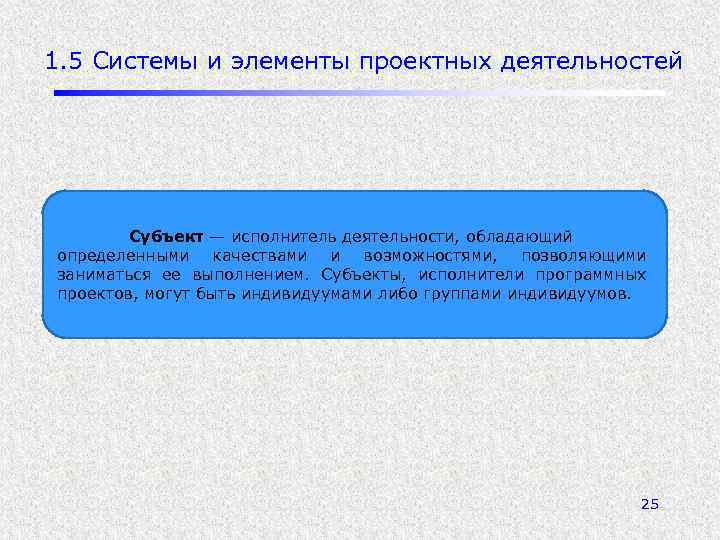 1.5 Системы и элементы проектных деятельностей

Субъект — исполнитель деятельности, обладающий определенными качествами и возможностями, позволяющими заниматься ее выполнением. Субъекты, исполнители программных проектов, могут быть индивидуумами либо группами индивидуумов.

25